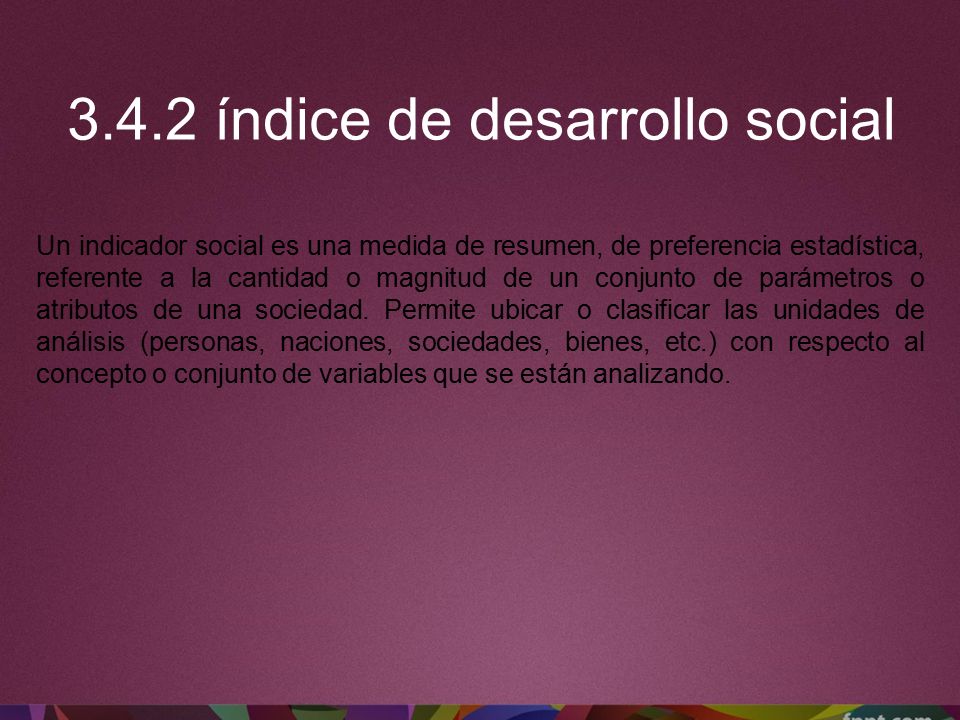 3.4.2 índice de desarrollo social

Un indicador social es una medida de resumen, de preferencia estadística, referente a la cantidad o magnitud de un conjunto de parámetros o atributos de una sociedad. Permite ubicar o clasificar las unidades de análisis (personas, naciones, sociedades, bienes, etc.) con respecto al concepto o conjunto de variables que se están analizando.

fppt.com